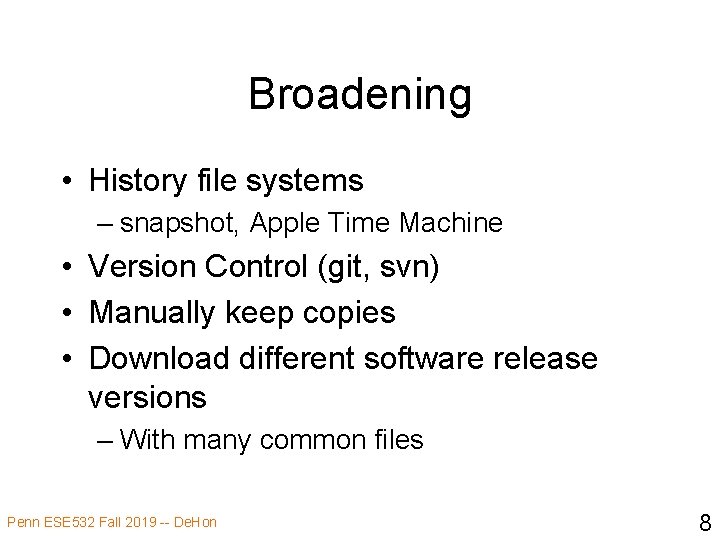 Broadening

• History file systems
– snapshot, Apple Time Machine
• Version Control (git, svn)
• Manually keep copies
• Download different software release versions
– With many common files

Penn ESE532 Fall 2019 -- DeHon

8